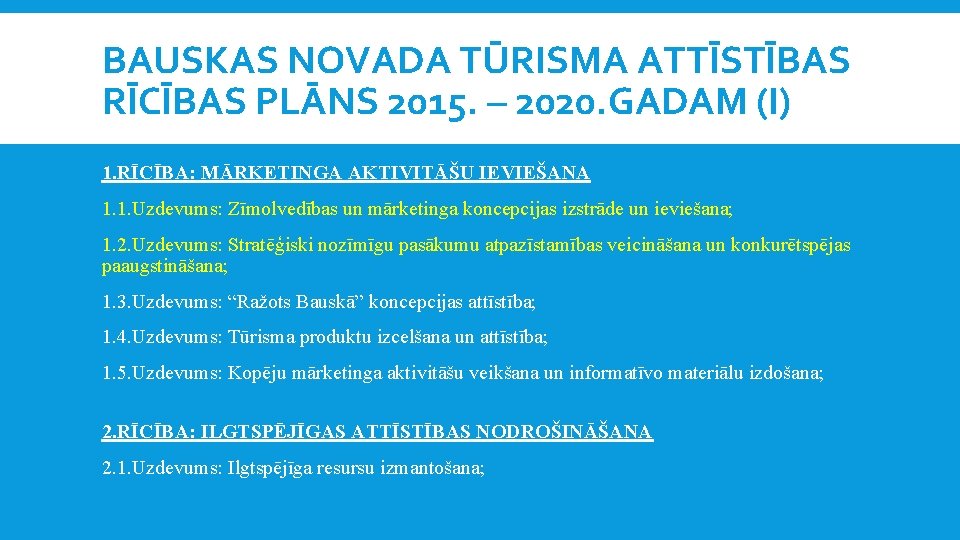 BAUSKAS NOVADA TŪRISMA ATTĪSTĪBAS RĪCĪBAS PLĀNS 2015. – 2020.GADAM (I)

1.RĪCĪBA: MĀRKETINGA AKTIVITĀŠU IEVIEŠANA

1.1.Uzdevums: Zīmolvedības un mārketinga koncepcijas izstrāde un ieviešana;

1.2.Uzdevums: Stratēģiski nozīmīgu pasākumu atpazīstamības veicināšana un konkurētspējas paaugstināšana;

1.3.Uzdevums: “Ražots Bauskā” koncepcijas attīstība;

1.4.Uzdevums: Tūrisma produktu izcelšana un attīstība;

1.5.Uzdevums: Kopēju mārketinga aktivitāšu veikšana un informatīvo materiālu izdošana;

2.RĪCĪBA: ILGTSPĒJĪGAS ATTĪSTĪBAS NODROŠINĀŠANA

2.1.Uzdevums: Ilgtspējīga resursu izmantošana;